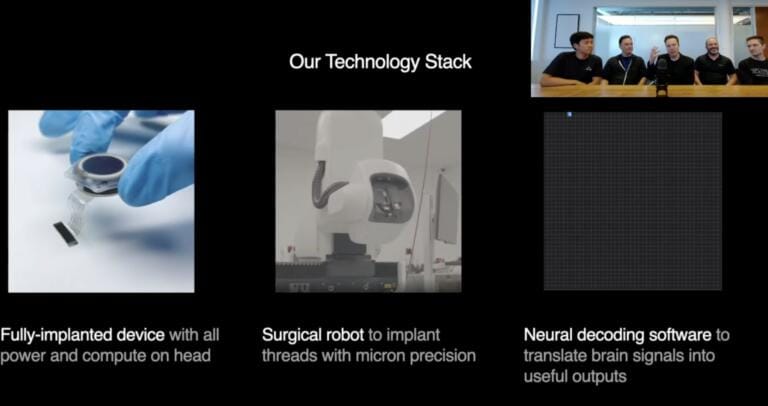 Our Technology Stack

Fully-implanted device with all power and compute on head

Surgical robot to implant threads with micron precision

Neural decoding software to translate brain signals into useful outputs